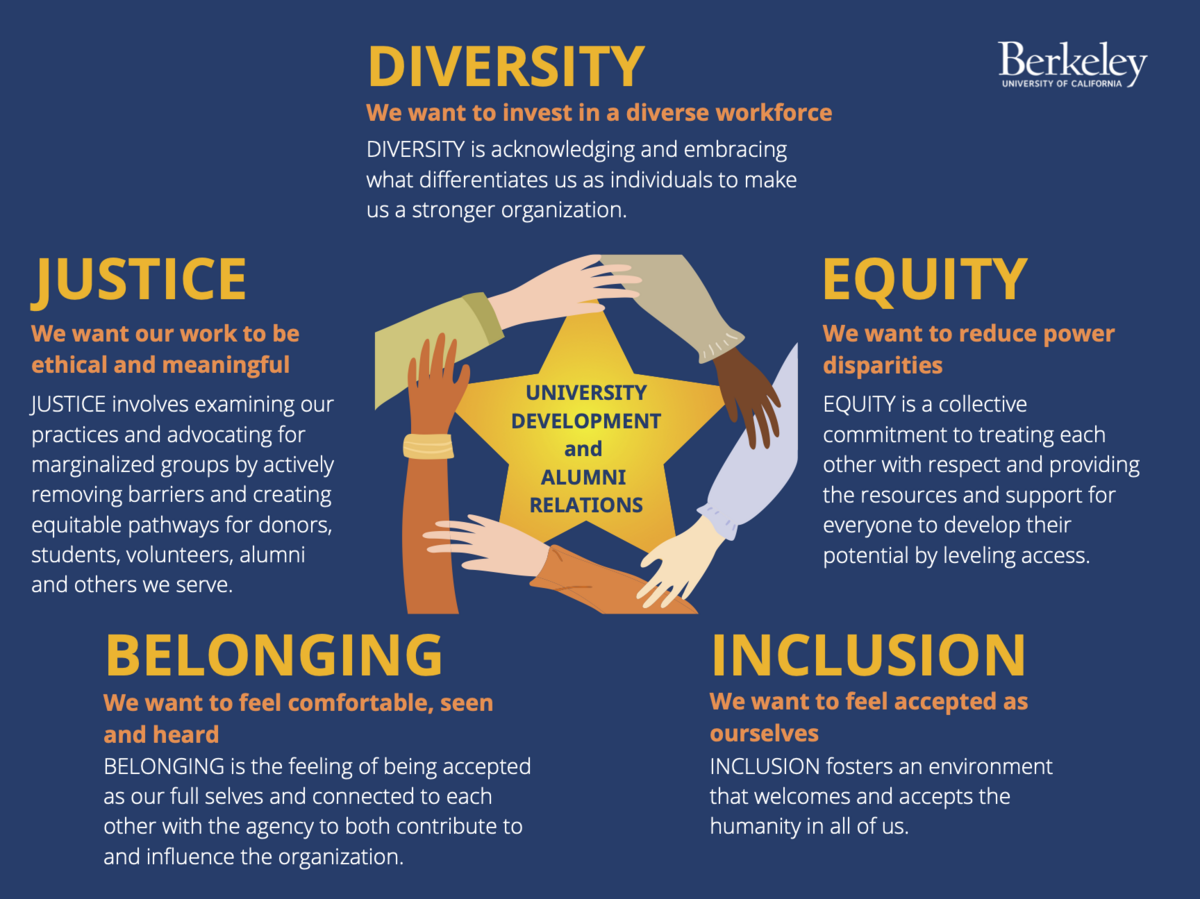 DIVERSITY

We want to invest in a diverse workforce

DIVERSITY is acknowledging and embracing what differentiates us as individuals to make us a stronger organization.

Berkeley
UNIVERSITY OF CALIFORNIA

JUSTICE

We want our work to be ethical and meaningful

JUSTICE involves examining our practices and advocating for marginalized groups by actively removing barriers and creating equitable pathways for donors, students, volunteers, alumni and others we serve.

UNIVERSITY DEVELOPMENT and ALUMNI RELATIONS

EQUITY

We want to reduce power disparities

EQUITY is a collective commitment to treating each other with respect and providing the resources and support for everyone to develop their potential by leveling access.

BELONGING

We want to feel comfortable, seen and heard

BELONGING is the feeling of being accepted as our full selves and connected to each other with the agency to both contribute to and influence the organization.

INCLUSION

We want to feel accepted as ourselves

INCLUSION fosters an environment that welcomes and accepts the humanity in all of us.